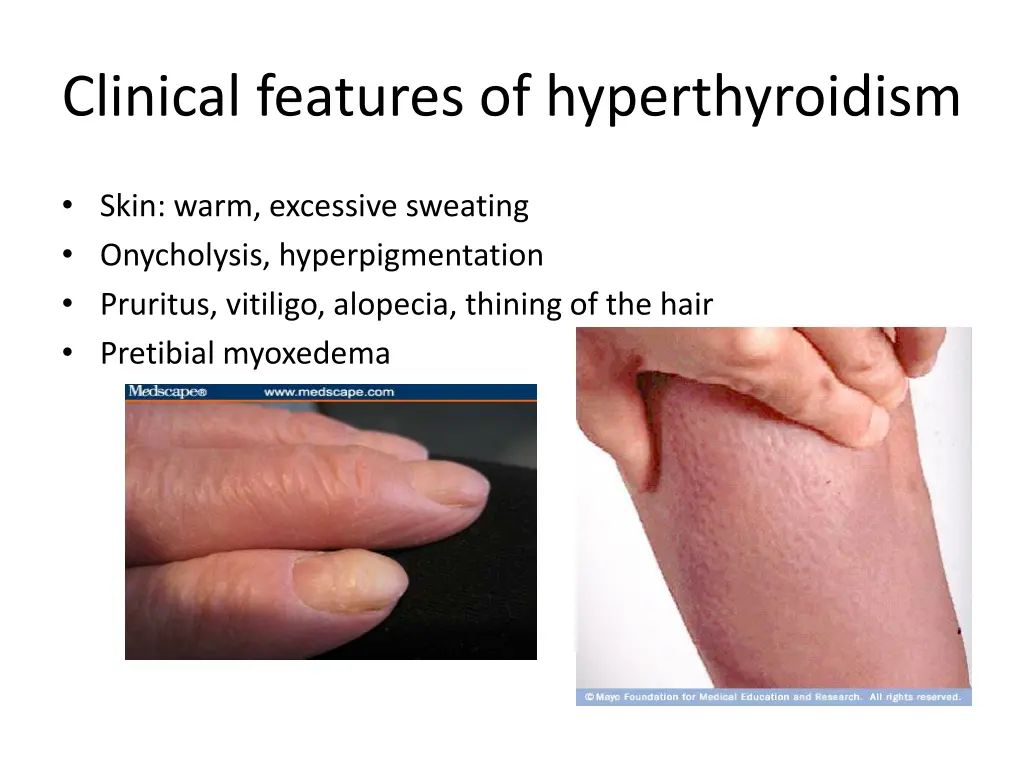 Clinical features of hyperthyroidism

• Skin: warm, excessive sweating
• Onycholysis, hyperpigmentation
• Pruritus, vitiligo, alopecia, thining of the hair
• Pretibial myoxedema

Medscape® www.medscape.com

© Mayo Foundation for Medical Education and Research. All rights reserved.